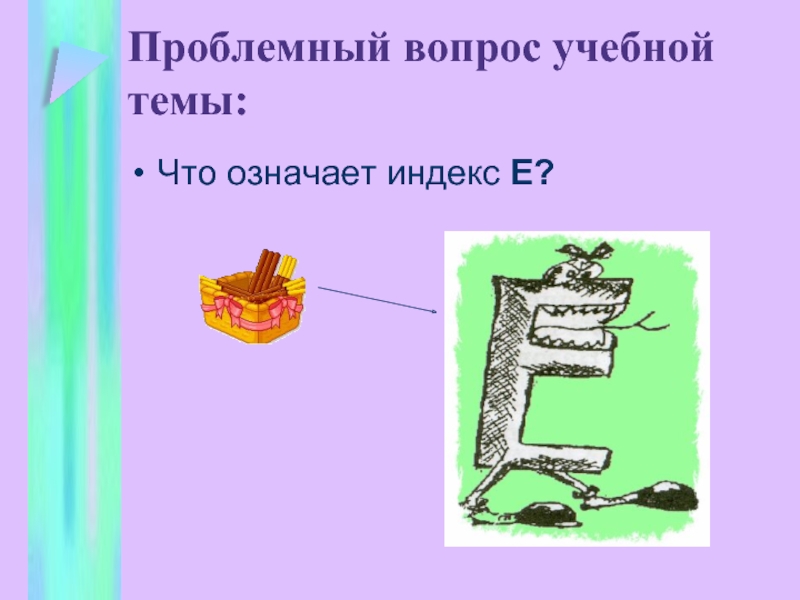 Проблемный вопрос учебной темы:

• Что означает индекс Е?